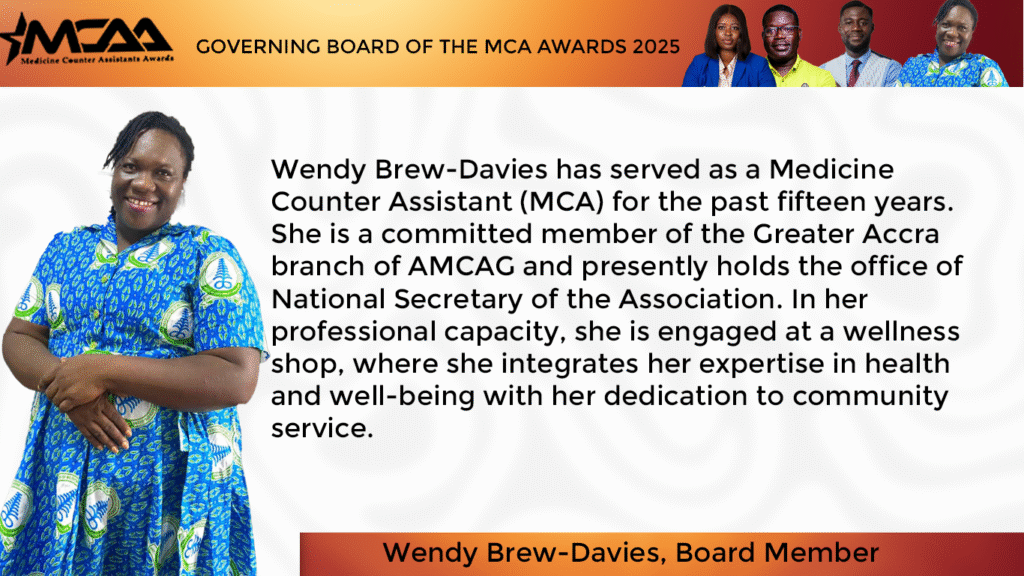 MCAA
Medicine Counter Assistants Awards

GOVERNING BOARD OF THE MCA AWARDS 2025

Wendy Brew-Davies has served as a Medicine Counter Assistant (MCA) for the past fifteen years. She is a committed member of the Greater Accra branch of AMCAG and presently holds the office of National Secretary of the Association. In her professional capacity, she is engaged at a wellness shop, where she integrates her expertise in health and well-being with her dedication to community service.

Wendy Brew-Davies, Board Member